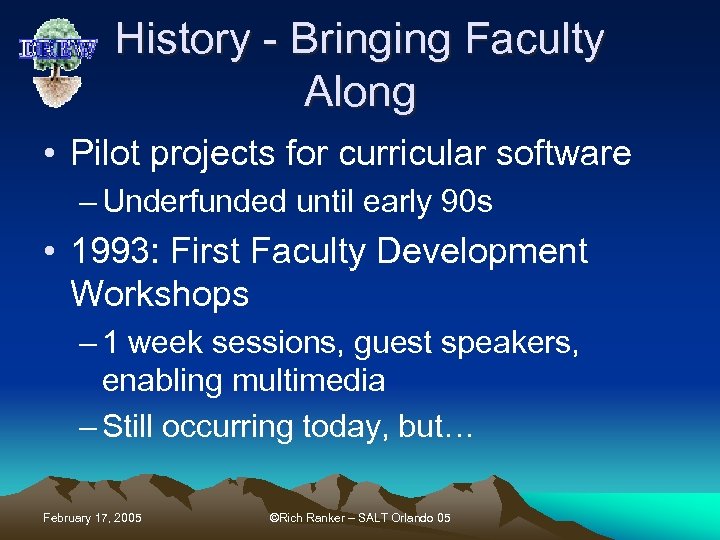 DREW

History - Bringing Faculty Along

• Pilot projects for curricular software
– Underfunded until early 90s
• 1993: First Faculty Development Workshops
– 1 week sessions, guest speakers, enabling multimedia
– Still occurring today, but…

February 17, 2005

©Rich Ranker – SALT Orlando 05